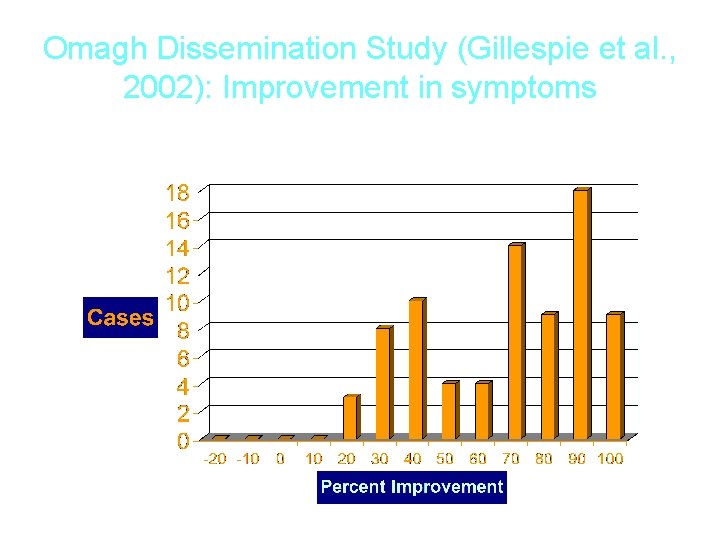 Omagh Dissemination Study (Gillespie et al., 2002): Improvement in symptoms

18
16
14
12
10
8
6
4
2
0

Cases

-20 -10 0 10 20 30 40 50 60 70 80 90 100

Percent Improvement